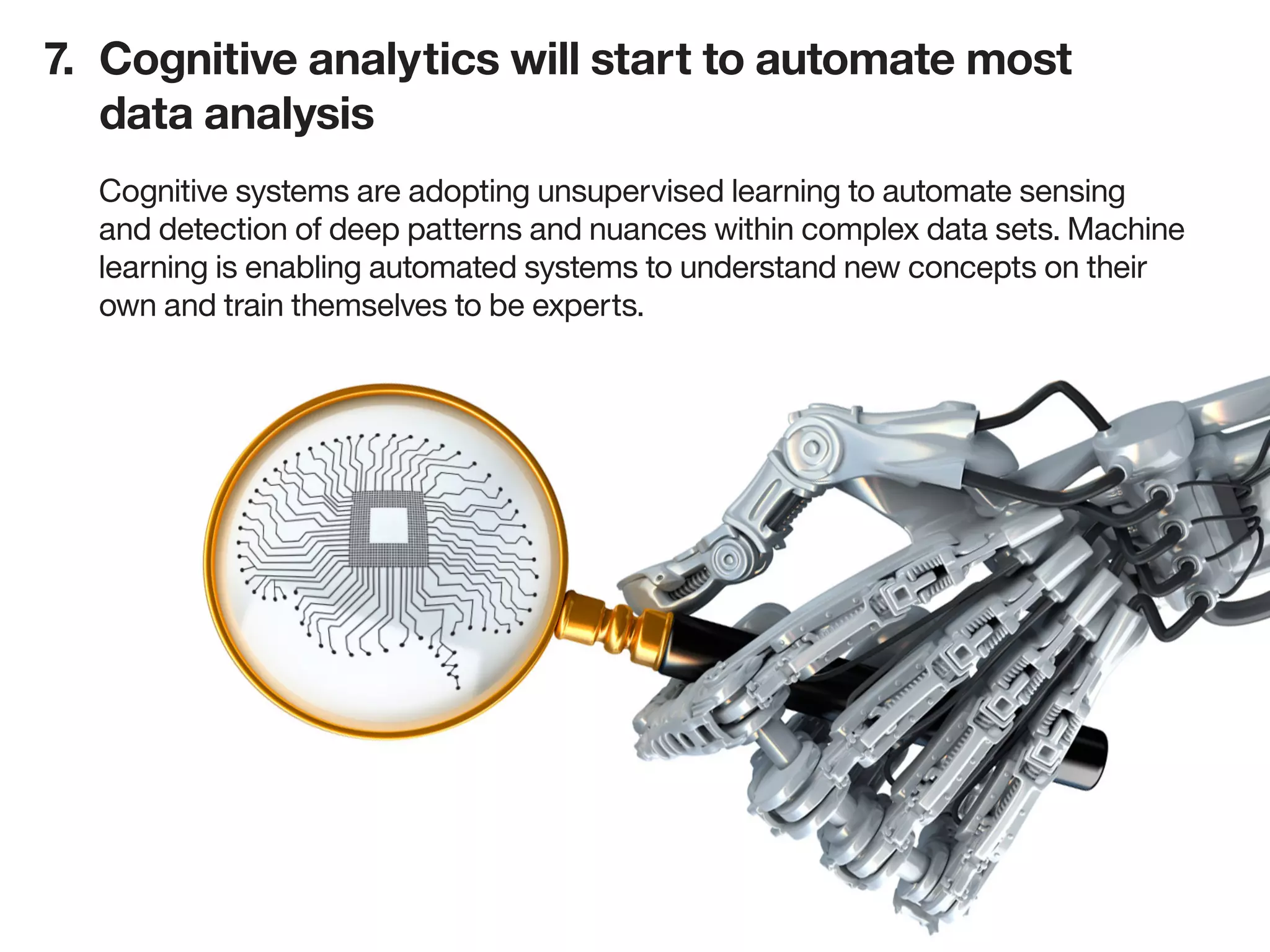 7. Cognitive analytics will start to automate most data analysis

Cognitive systems are adopting unsupervised learning to automate sensing and detection of deep patterns and nuances within complex data sets. Machine learning is enabling automated systems to understand new concepts on their own and train themselves to be experts.